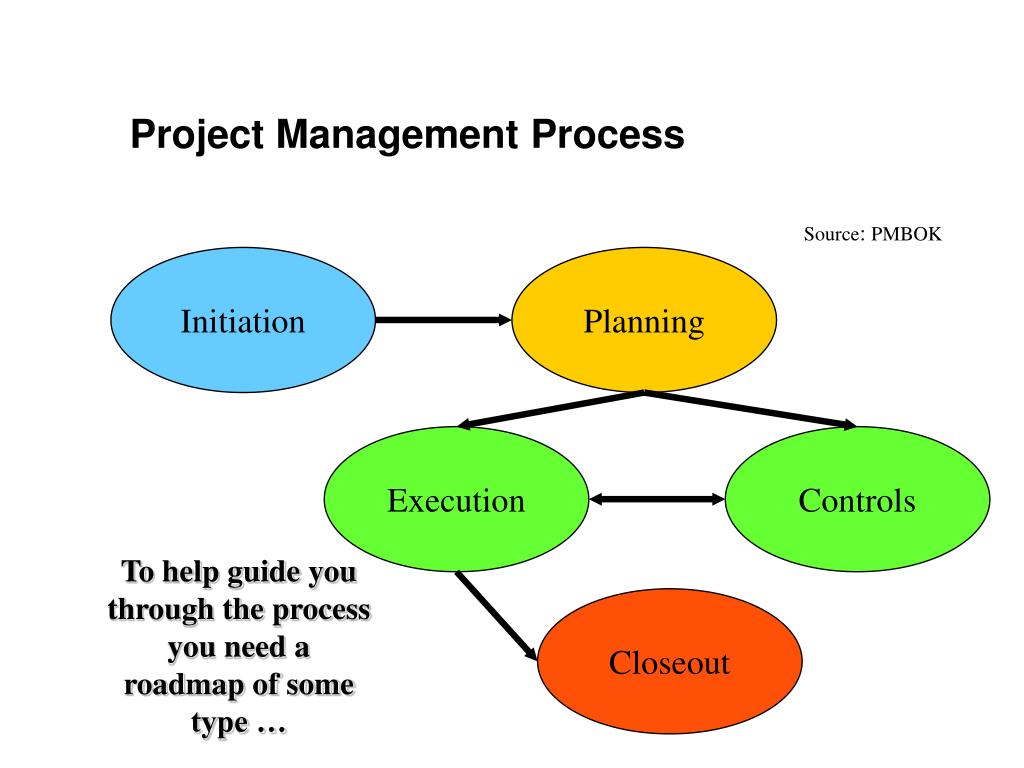 Project Management Process

Source: PMBOK

Initiation

Planning

Execution

Controls

Closeout

To help guide you through the process you need a roadmap of some type …